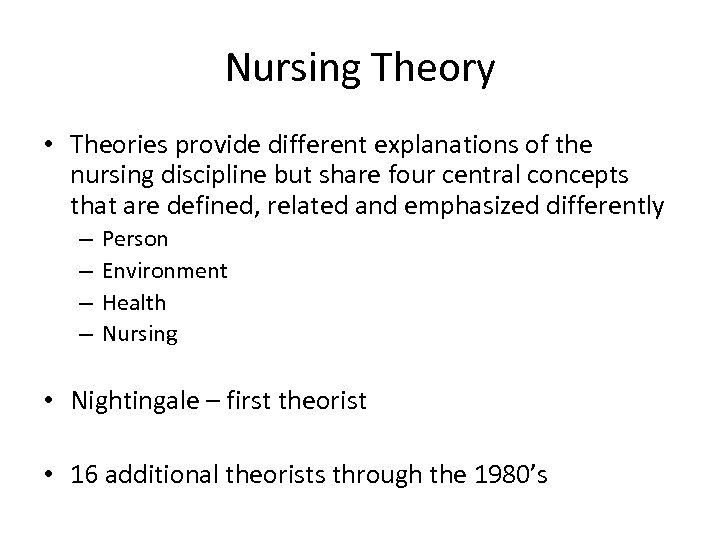 Nursing Theory

• Theories provide different explanations of the nursing discipline but share four central concepts that are defined, related and emphasized differently
– Person
– Environment
– Health
– Nursing

• Nightingale – first theorist

• 16 additional theorists through the 1980’s